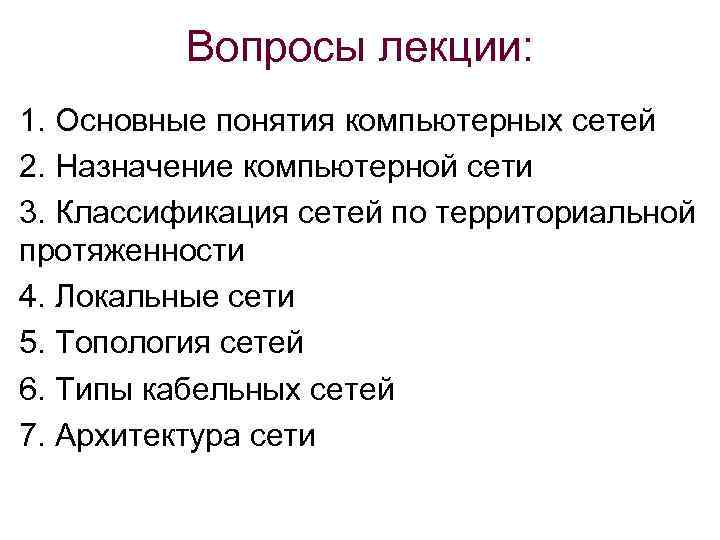 Вопросы лекции:

1. Основные понятия компьютерных сетей
2. Назначение компьютерной сети
3. Классификация сетей по территориальной протяженности
4. Локальные сети
5. Топология сетей
6. Типы кабельных сетей
7. Архитектура сети